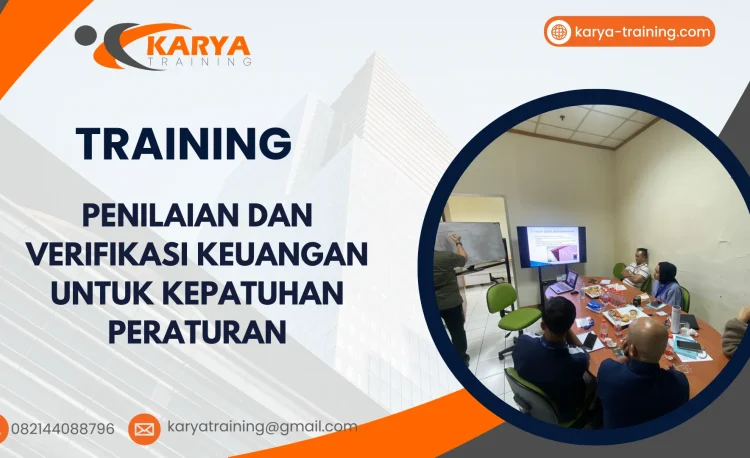 KARYA
TRAINING

karya-training.com

TRAINING

PENILAIAN DAN VERIFIKASI KEUANGAN UNTUK KEPATUHAN PERATURAN

082144088796

karyatraining@gmail.com